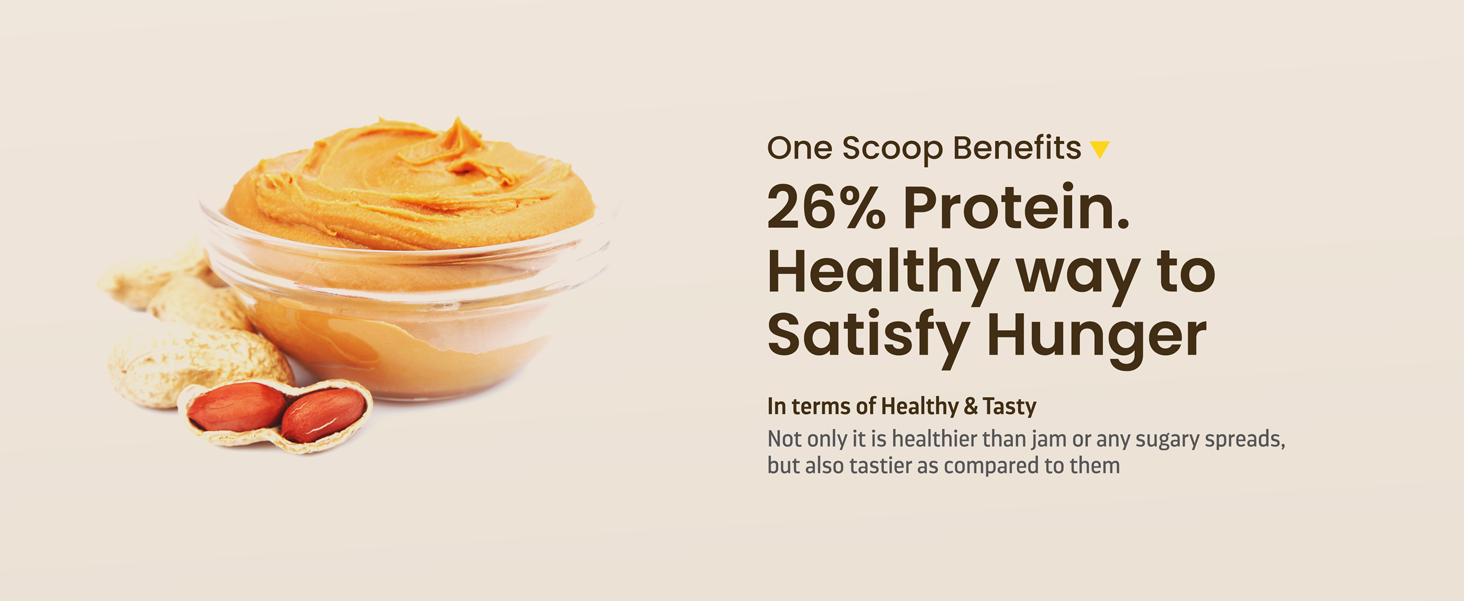 One Scoop Benefits

26% Protein. Healthy way to Satisfy Hunger

In terms of Healthy & Tasty

Not only it is healthier than jam or any sugary spreads, but also tastier as compared to them